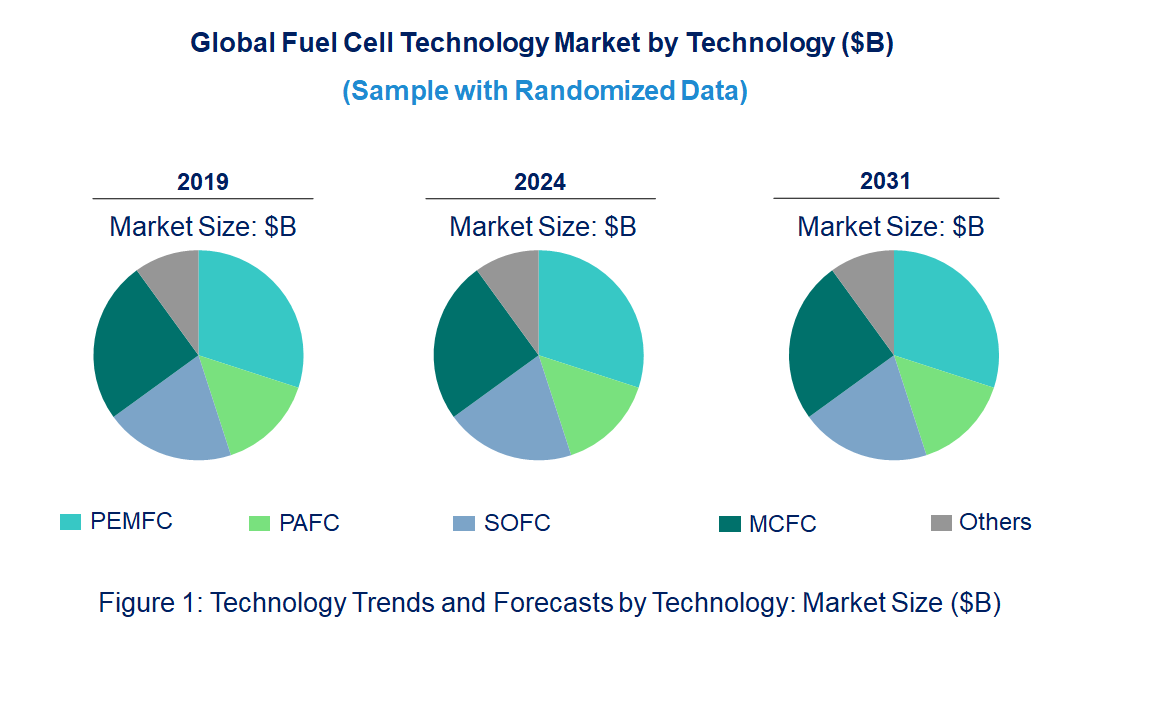 Global Fuel Cell Technology Market by Technology ($B)

(Sample with Randomized Data)

2019

Market Size: $B

2024

Market Size: $B

2031

Market Size: $B

PEMFC PAFC SOFC MCFC Others

Figure 1: Technology Trends and Forecasts by Technology: Market Size ($B)